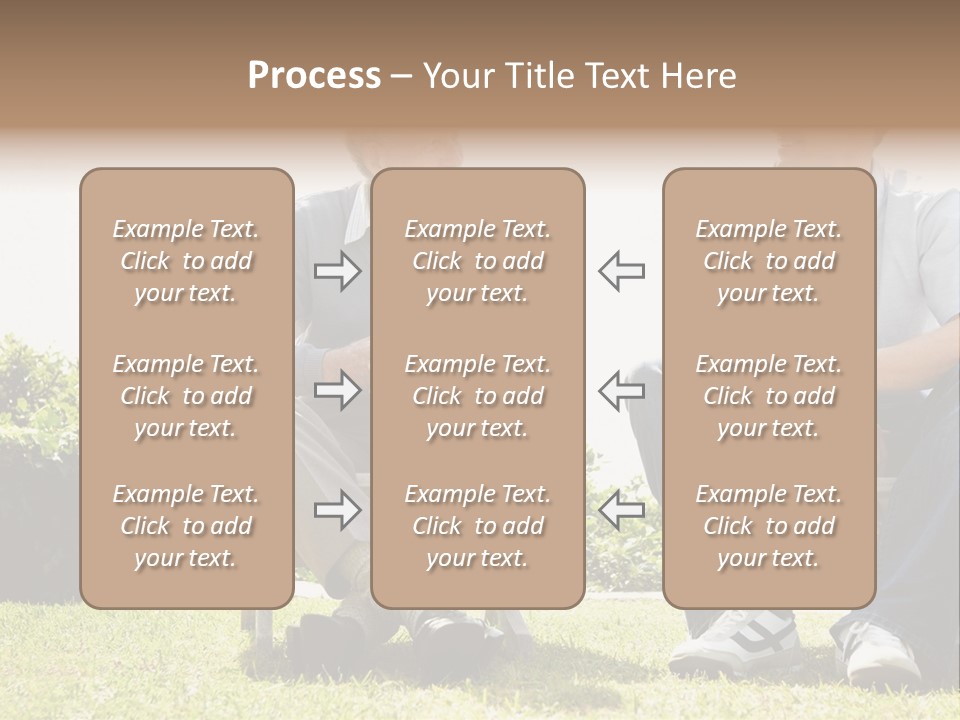 Process – Your Title Text Here

Example Text. Click to add your text.

Example Text. Click to add your text.

Example Text. Click to add your text.

Example Text. Click to add your text.

Example Text. Click to add your text.

Example Text. Click to add your text.

Example Text. Click to add your text.

Example Text. Click to add your text.

Example Text. Click to add your text.